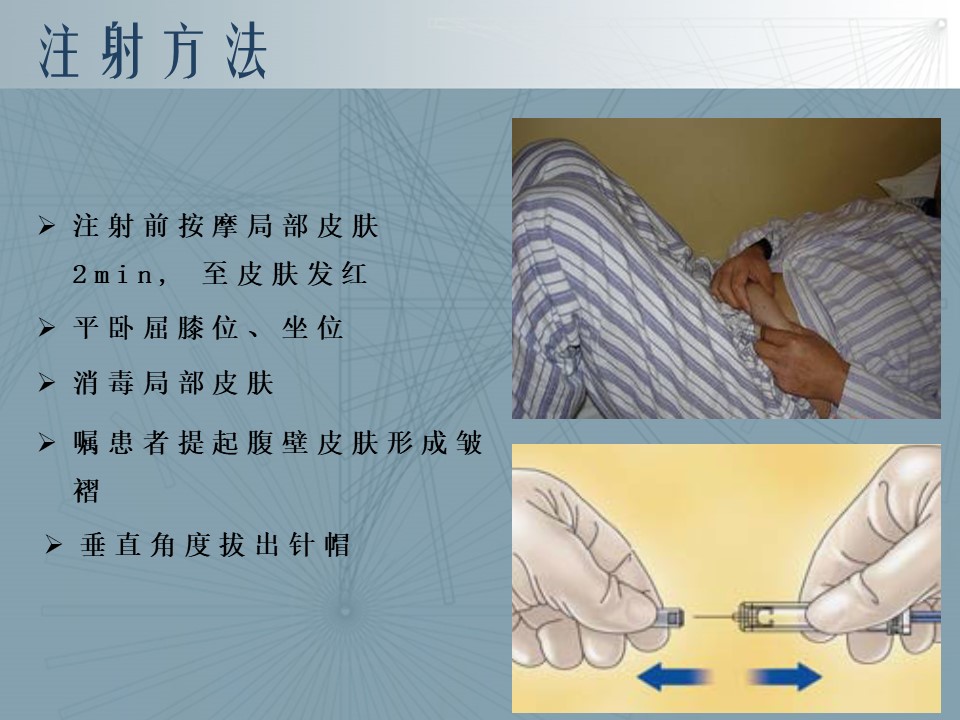 注射方法

➢ 注射前按摩局部皮肤2min，至皮肤发红

➢ 平卧屈膝位、坐位

➢ 消毒局部皮肤

➢ 嘱患者提起腹壁皮肤形成皱褶

➢ 垂直角度拔出针帽